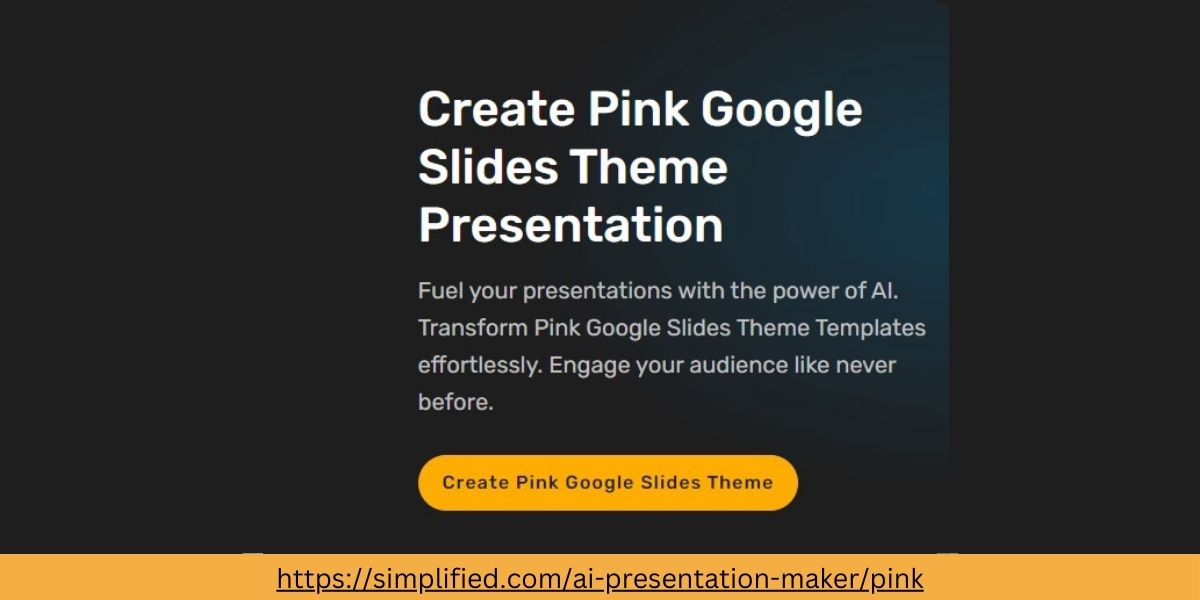 Create Pink Google Slides Theme Presentation

Fuel your presentations with the power of AI. Transform Pink Google Slides Theme Templates effortlessly. Engage your audience like never before.

Create Pink Google Slides Theme

https://simplified.com/ai-presentation-maker/pink